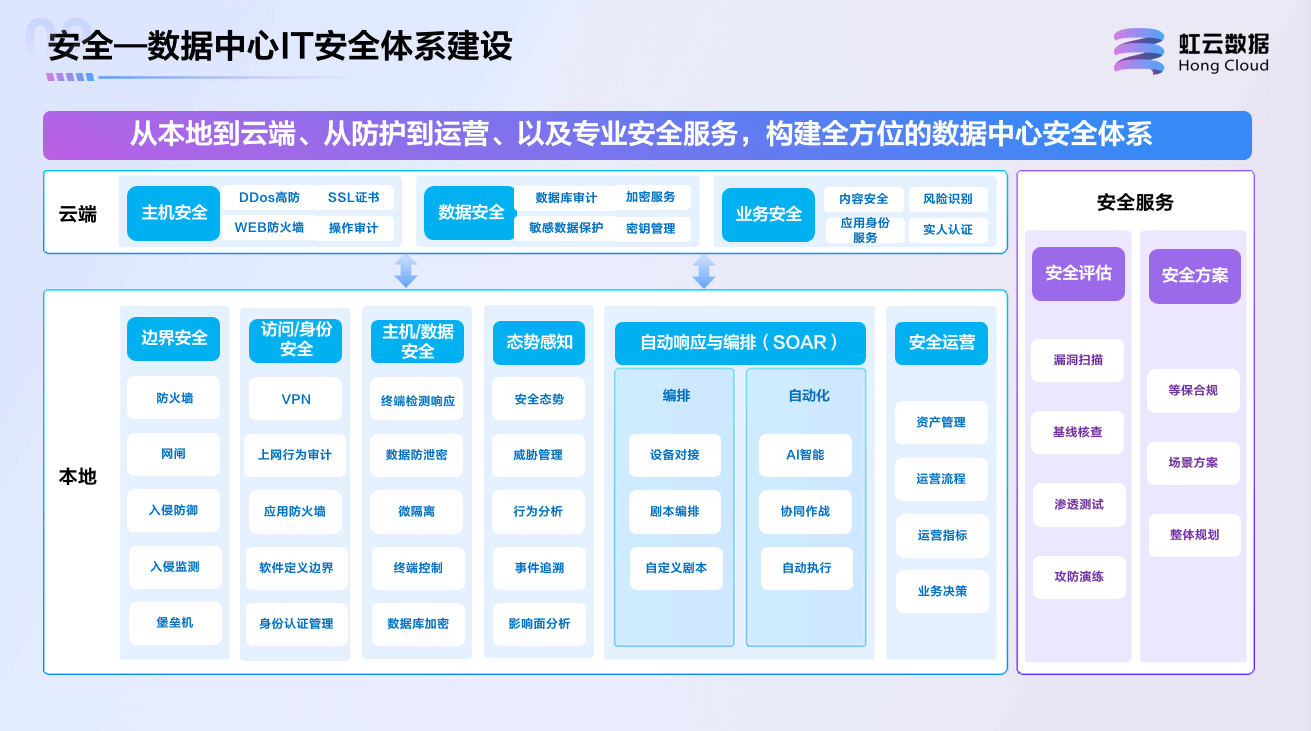 安全—数据中心IT安全体系建设

虹云数据
Hong Cloud

从本地到云端、从防护到运营、以及专业安全服务，构建全方位的数据中心安全体系

云端

主机安全
DDos高防
SSL证书
WEB防火墙
操作审计

数据安全
数据库审计
加密服务
敏感数据保护
密钥管理

业务安全
内容安全
风险识别
应用身份服务
实人认证

本地

边界安全
防火墙
网闸
入侵防御
入侵监测
堡垒机

访问/身份安全
VPN
上网行为审计
应用防火墙
软件定义边界
身份认证管理

主机/数据安全
终端检测响应
数据防泄密
微隔离
终端控制
数据库加密

态势感知
安全态势
威胁管理
行为分析
事件追溯
影响面分析

自动响应与编排（SOAR）
编排
设备对接
剧本编排
自定义剧本
自动化
AI智能
协同作战
自动执行

安全运营
资产管理
运营流程
运营指标
业务决策

安全服务

安全评估
漏洞扫描
基线核查
渗透测试
攻防演练

安全方案
等保合规
场景方案
整体规划